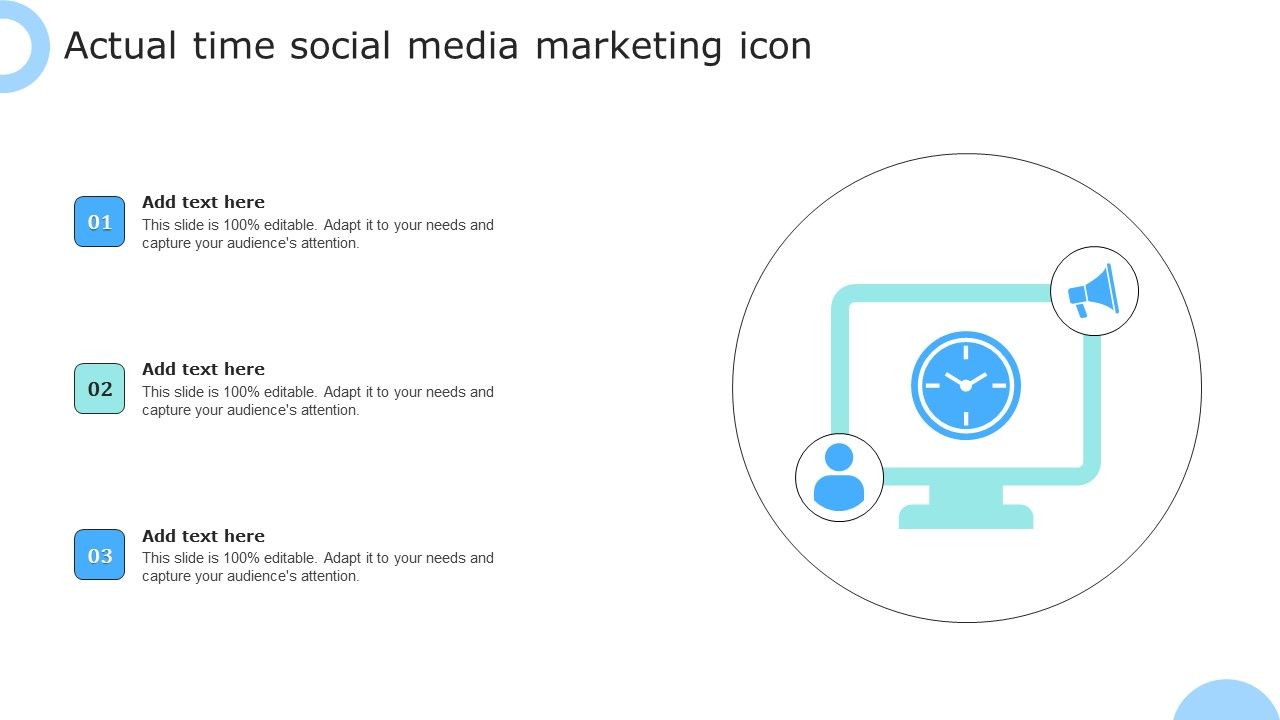 Actual time social media marketing icon

01
Add text here
This slide is 100% editable. Adapt it to your needs and capture your audience's attention.

02
Add text here
This slide is 100% editable. Adapt it to your needs and capture your audience's attention.

03
Add text here
This slide is 100% editable. Adapt it to your needs and capture your audience's attention.